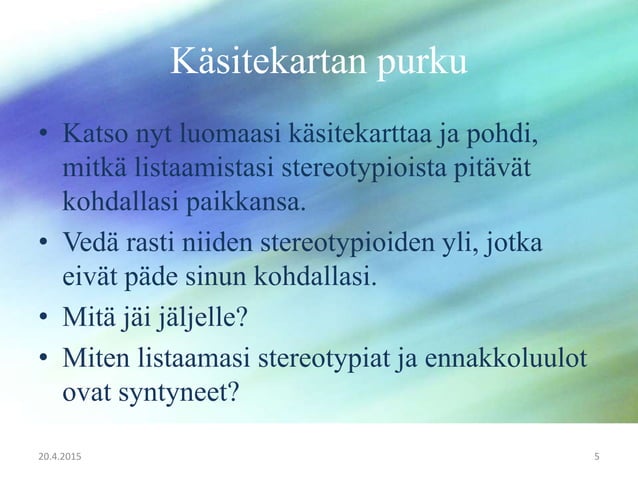 Käsitekartan purku

• Katso nyt luomaasi käsitekarttaa ja pohdi, mitkä listaamistasi stereotypioista pitävät kohdallasi paikkansa.
• Vedä rasti niiden stereotypioiden yli, jotka eivät päde sinun kohdallasi.
• Mitä jäi jäljelle?
• Miten listaamasi stereotypiat ja ennakkoluulot ovat syntyneet?

20.4.2015

5